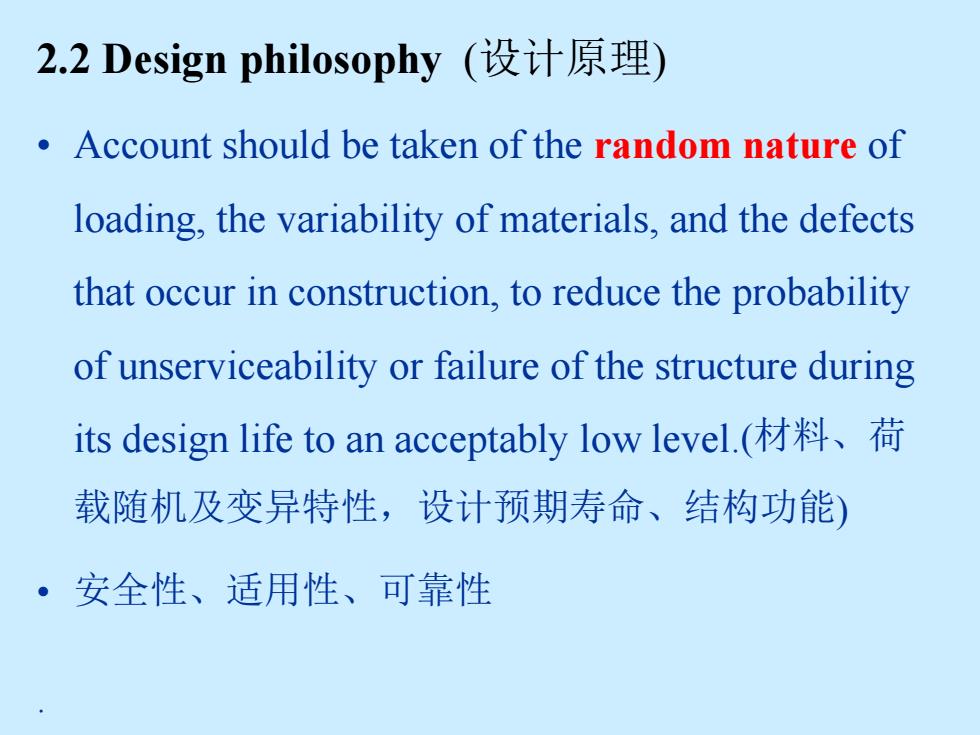 2.2 Design philosophy (设计原理)

• Account should be taken of the random nature of loading, the variability of materials, and the defects that occur in construction, to reduce the probability of unserviceability or failure of the structure during its design life to an acceptably low level.(材料、荷载随机及变异特性，设计预期寿命、结构功能)

• 安全性、适用性、可靠性

.